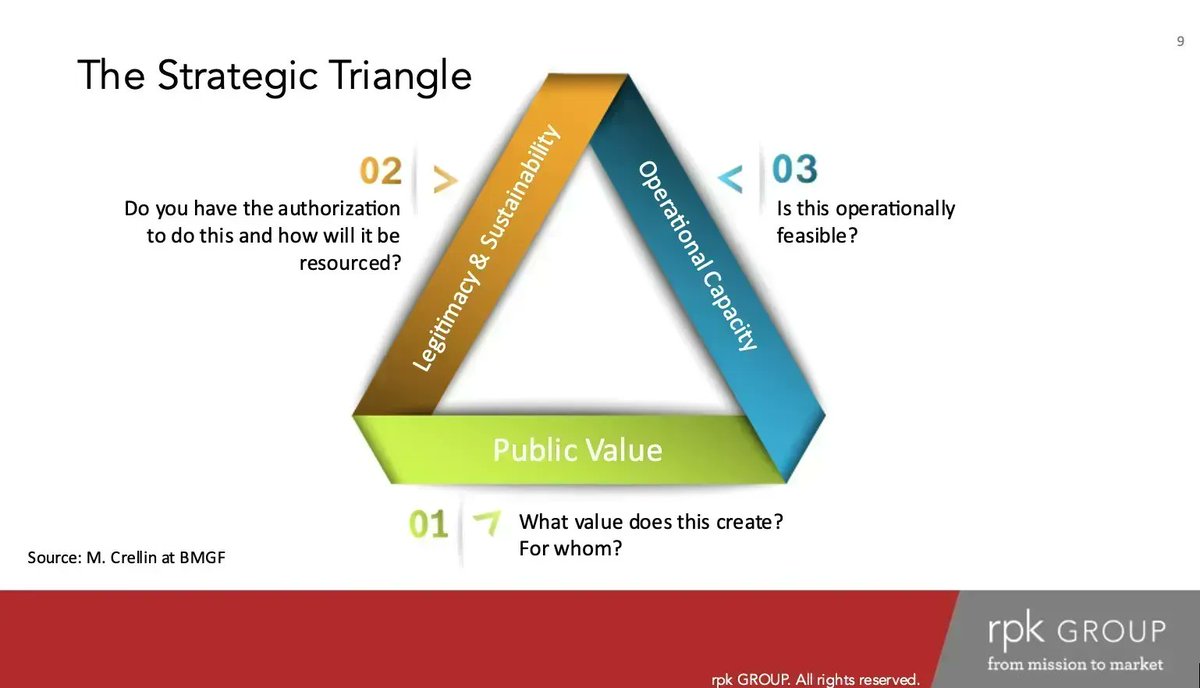 9

The Strategic Triangle

02 >

Do you have the authorization to do this and how will it be resourced?

Legitimacy & Sustainability

Operational Capacity

< 03

Is this operationally feasible?

Public Value

01

What value does this create? For whom?

Source: M. Crellin at BMGF

rpk GROUP. All rights reserved.

rpk GROUP
from mission to market